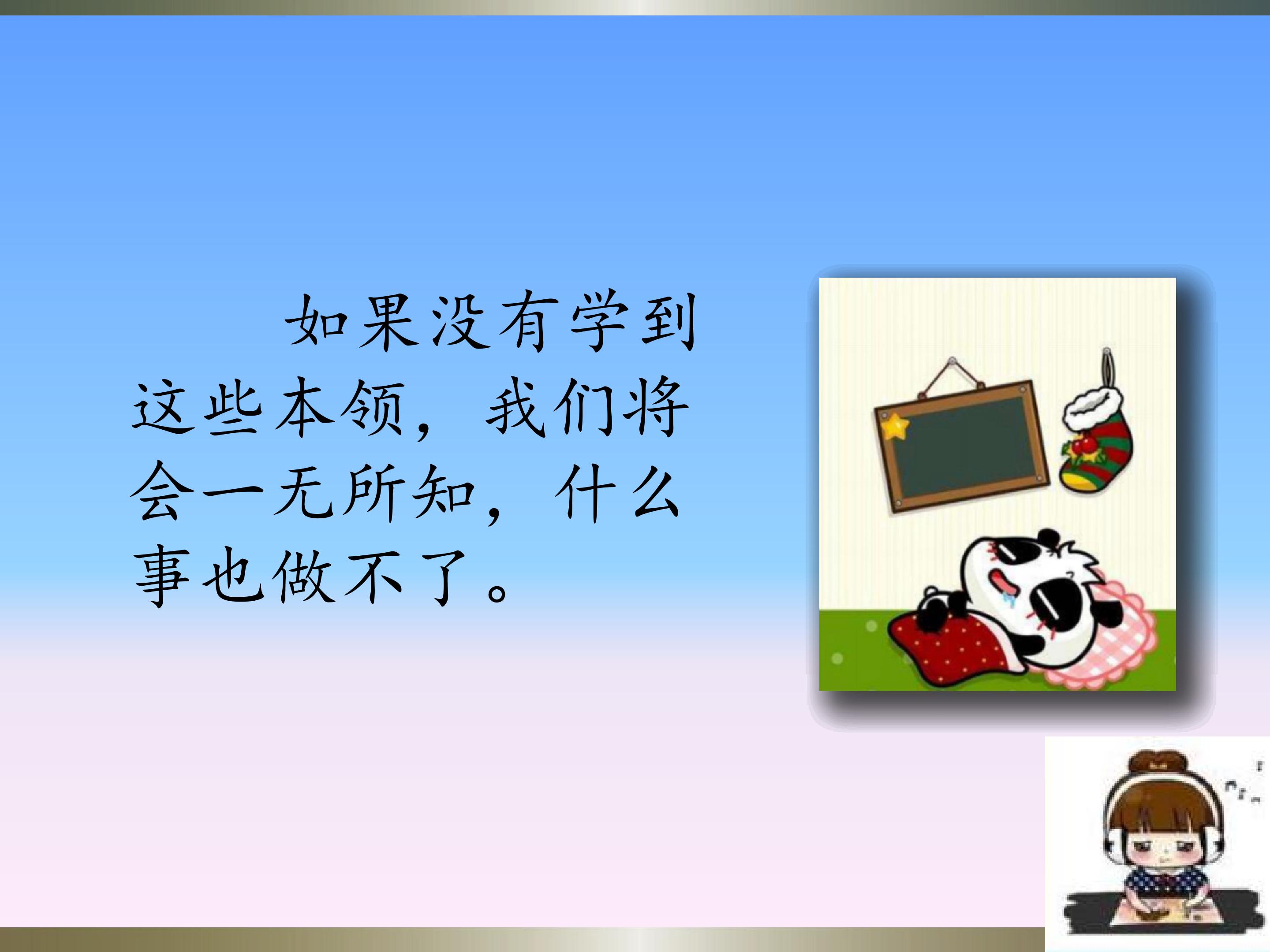 如果没有学到这些本领，我们将会一无所知，什么事也做不了。